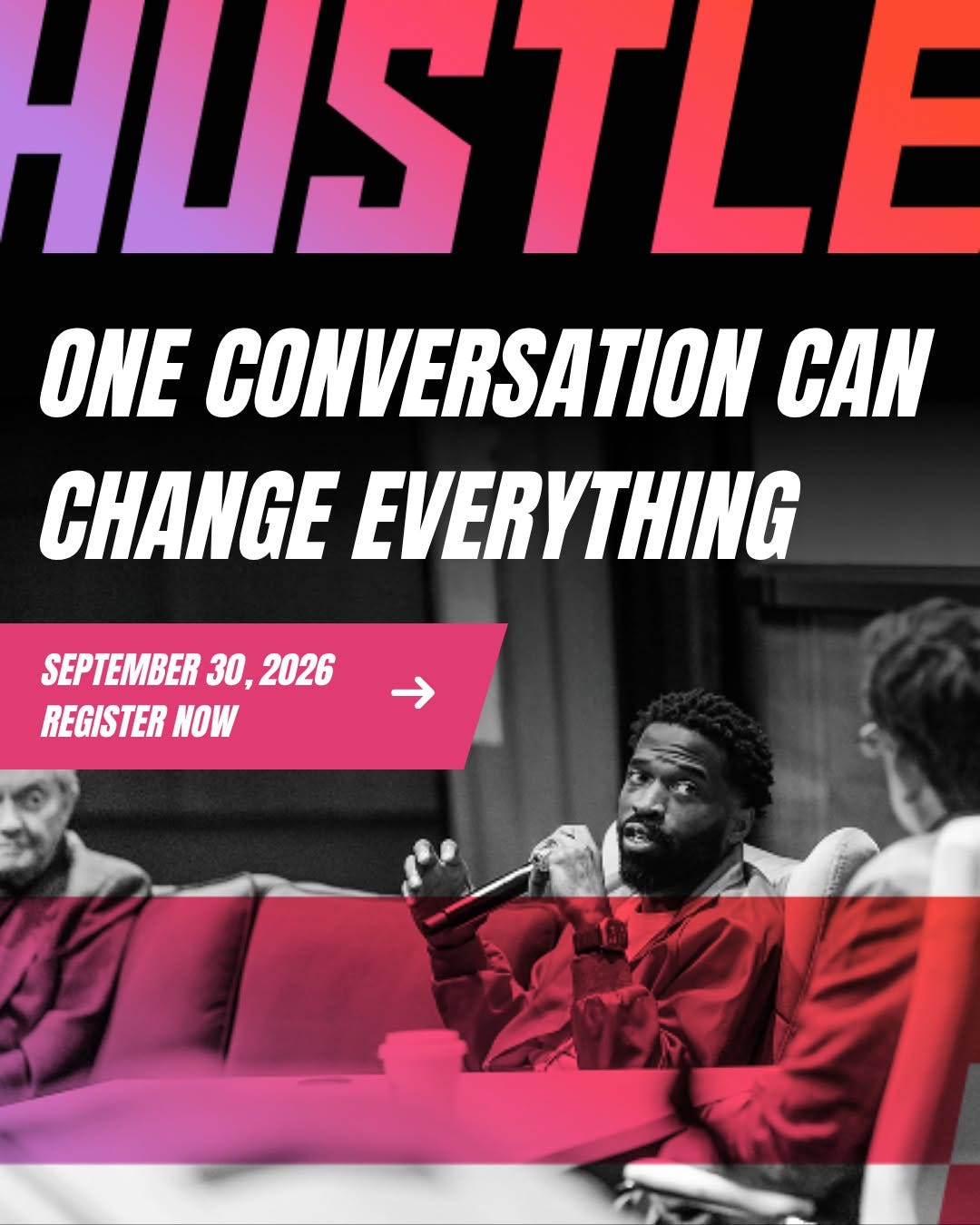 HUSTLE

ONE CONVERSATION CAN CHANGE EVERYTHING

SEPTEMBER 30, 2026
REGISTER NOW
→